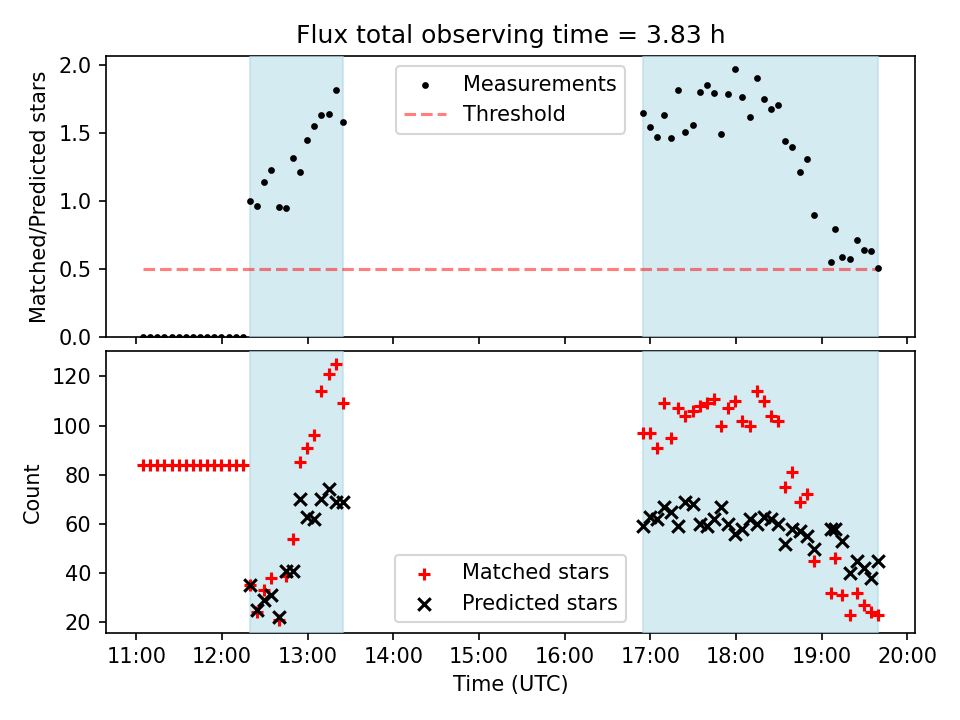 Flux total observing time = 3.83 h

Matched/Predicted stars

2.0
1.5
1.0
0.5
0.0

Measurements
Threshold

Count

120
100
80
60
40
20

Matched stars
Predicted stars

11:00 12:00 13:00 14:00 15:00 16:00 17:00 18:00 19:00 20:00

Time (UTC)